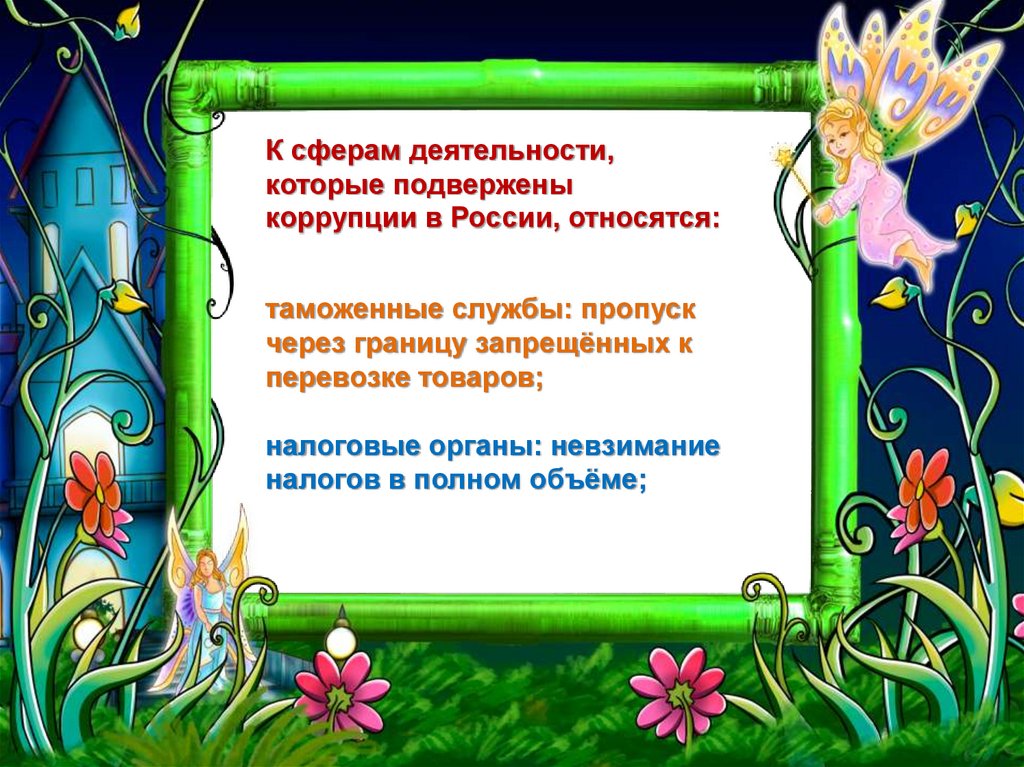 К сферам деятельности, которые подвержены коррупции в России, относятся:

таможенные службы: пропуск через границу запрещённых к перевозке товаров;

налоговые органы: невзимание налогов в полном объёме;